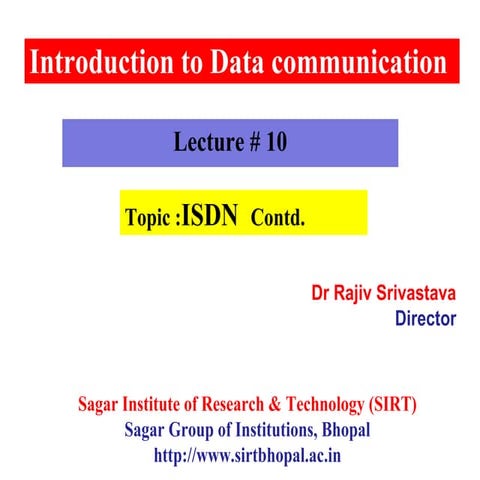 Introduction to Data communication

Lecture # 10

Topic :ISDN Contd.

Dr Rajiv Srivastava
Director

Sagar Institute of Research & Technology (SIRT)
Sagar Group of Institutions, Bhopal
http://www.sirtbhopal.ac.in